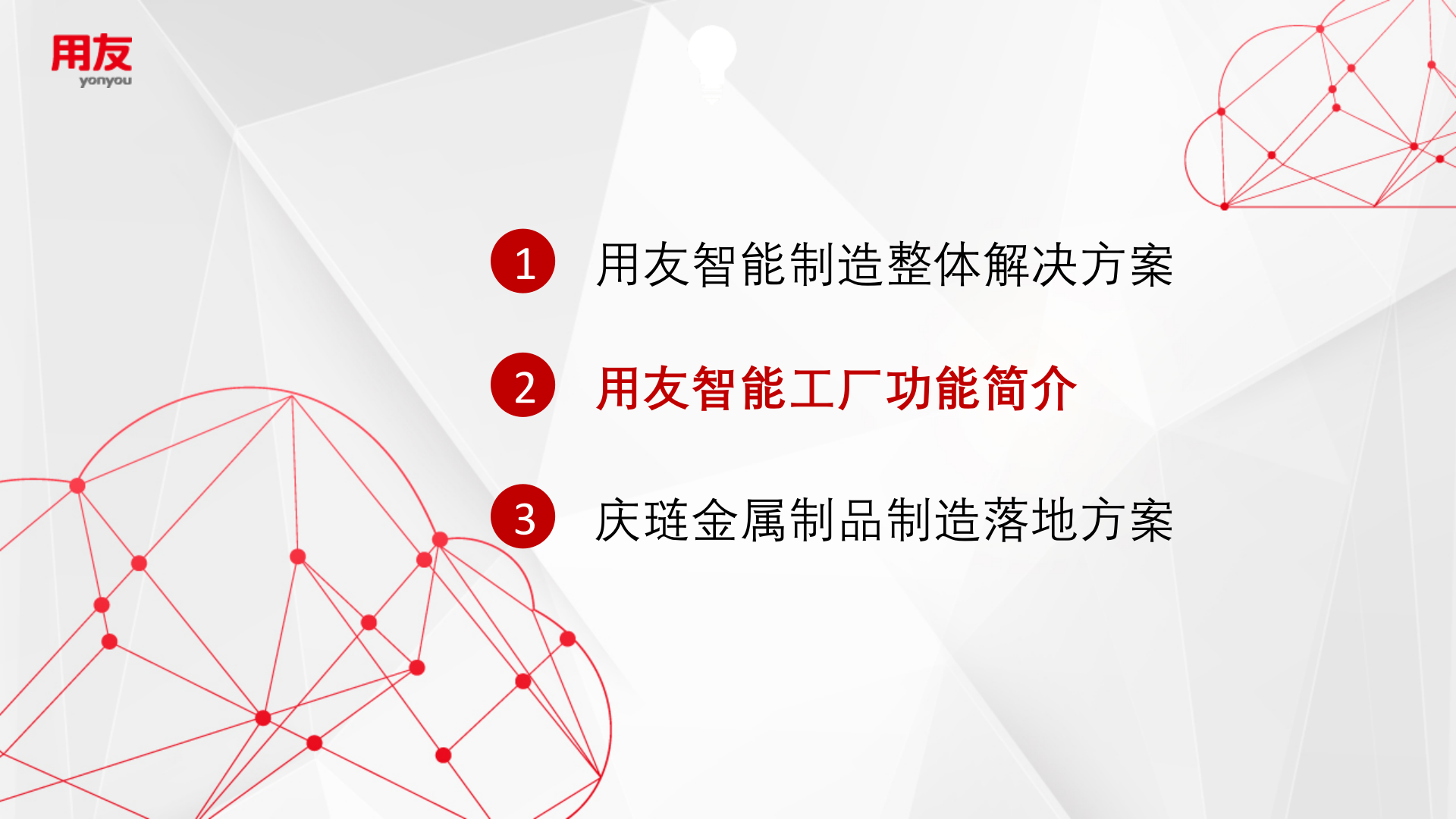 用友
yonyou

1 用友智能制造整体解决方案

2 用友智能工厂功能简介

3 庆琏金属制品制造落地方案